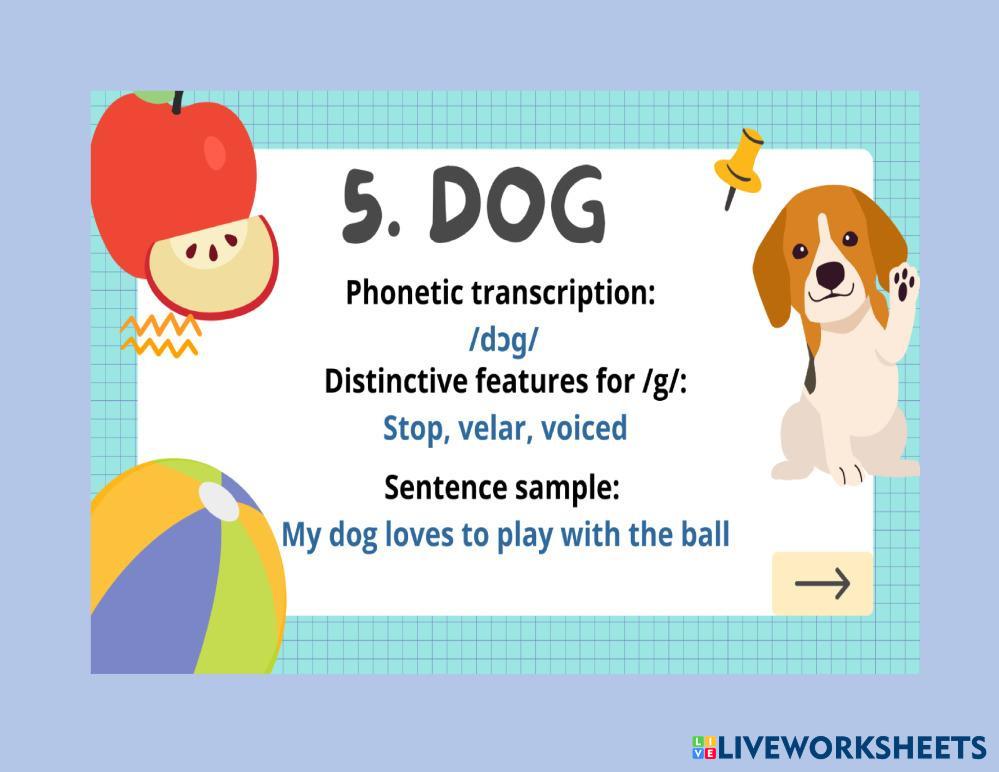 5. DOG

Phonetic transcription:
/dɔg/
Distinctive features for /g/:
Stop, velar, voiced

Sentence sample:
My dog loves to play with the ball

→

LIVEWORKSHEETS